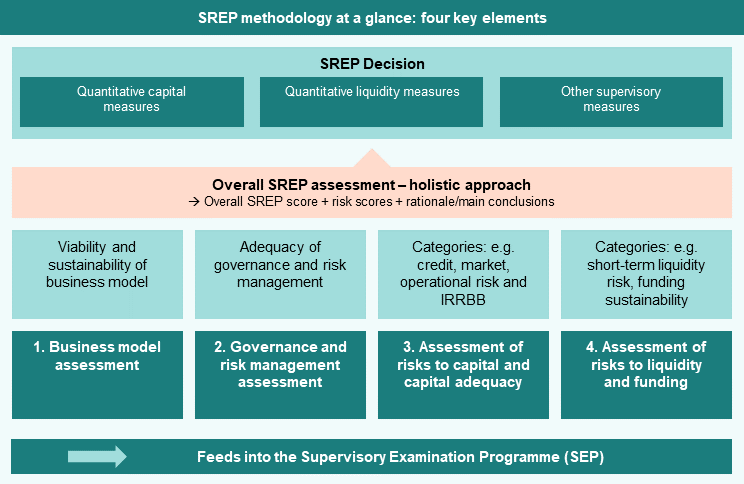 SREP methodology at a glance: four key elements

SREP Decision

Quantitative capital measures

Quantitative liquidity measures

Other supervisory measures

Overall SREP assessment – holistic approach

→ Overall SREP score + risk scores + rationale/main conclusions

Viability and sustainability of business model

Adequacy of governance and risk management

Categories: e.g. credit, market, operational risk and IRRBB

Categories: e.g. short-term liquidity risk, funding sustainability

1. Business model assessment

2. Governance and risk management assessment

3. Assessment of risks to capital and capital adequacy

4. Assessment of risks to liquidity and funding

Feeds into the Supervisory Examination Programme (SEP)